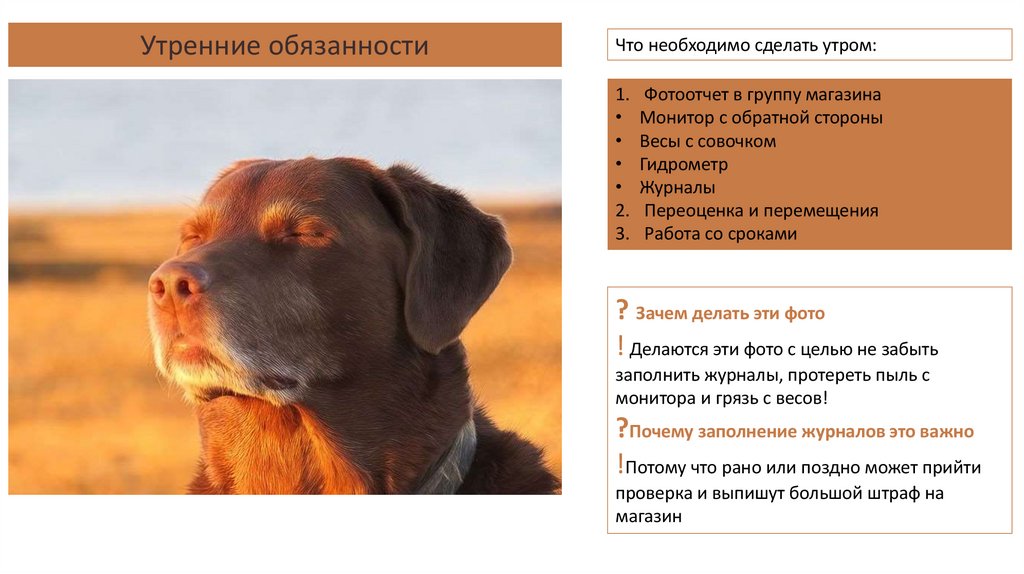 Утренние обязанности

Что необходимо сделать утром:

1. Фотоотчет в группу магазина
• Монитор с обратной стороны
• Весы с совочком
• Гидрометр
• Журналы
2. Переоценка и перемещения
3. Работа со сроками

? Зачем делать эти фото

! Делаются эти фото с целью не забыть заполнить журналы, протереть пыль с монитора и грязь с весов!

?Почему заполнение журналов это важно

!Потому что рано или поздно может прийти проверка и выпишут большой штраф на магазин